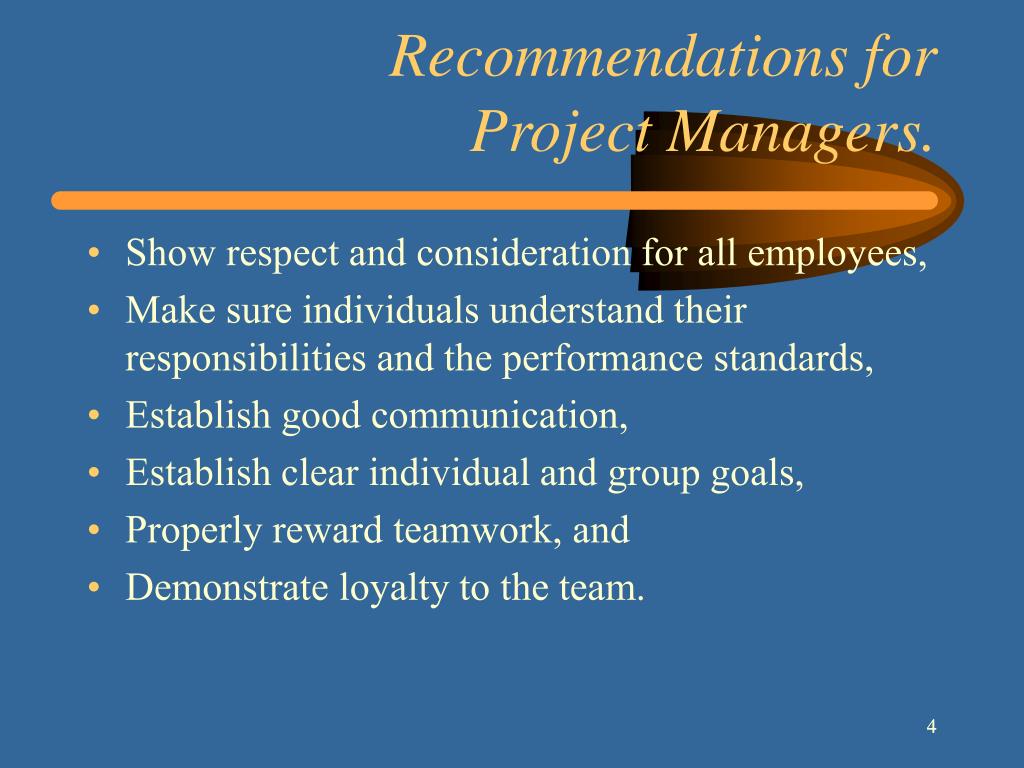 Recommendations for Project Managers.

• Show respect and consideration for all employees,
• Make sure individuals understand their responsibilities and the performance standards,
• Establish good communication,
• Establish clear individual and group goals,
• Properly reward teamwork, and
• Demonstrate loyalty to the team.

4